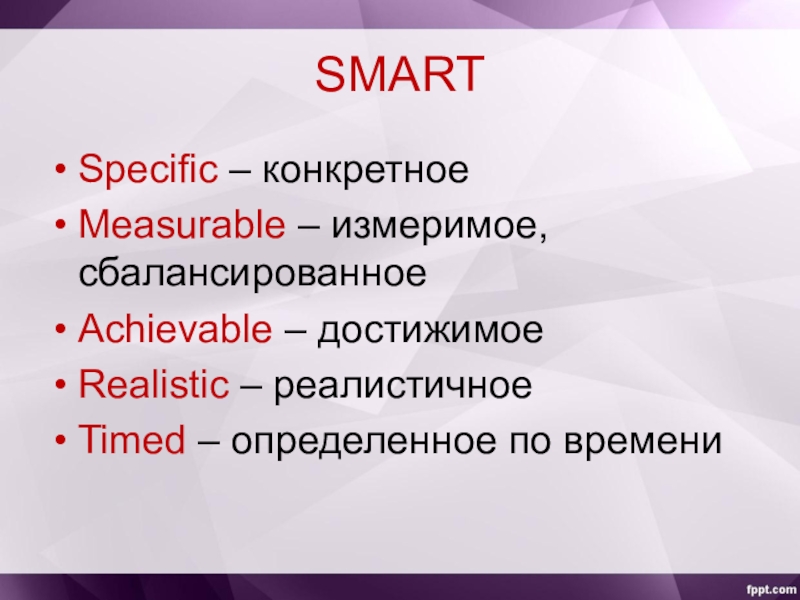 SMART

• Specific – конкретное
• Measurable – измеримое, сбалансированное
• Achievable – достижимое
• Realistic – реалистичное
• Timed – определенное по времени

fppt.com